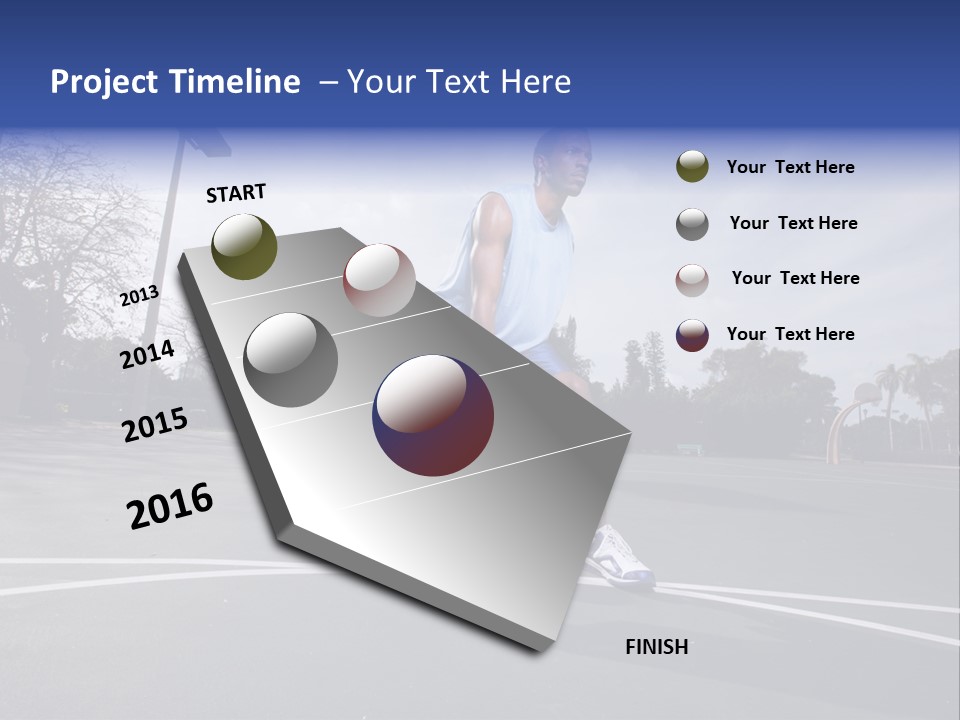 Project Timeline – Your Text Here

START

2013

2014

2015

2016

FINISH

Your Text Here

Your Text Here

Your Text Here

Your Text Here